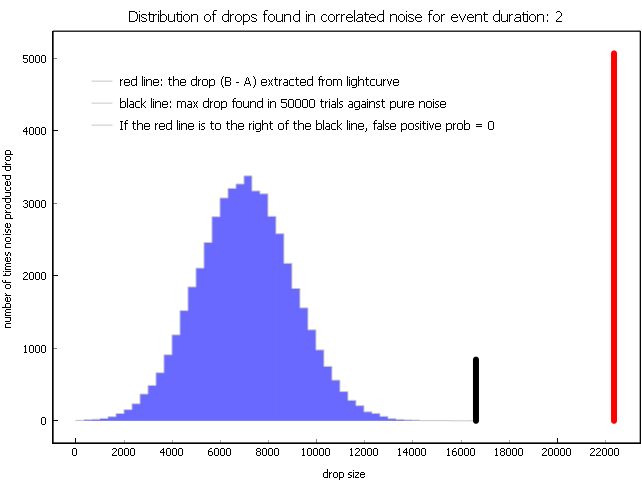 Distribution of drops found in correlated noise for event duration: 2

red line: the drop (B - A) extracted from lightcurve
black line: max drop found in 50000 trials against pure noise
If the red line is to the right of the black line, false positive prob = 0

number of times noise produced drop

5000
4000
3000
2000
1000
0

0 2000 4000 6000 8000 10000 12000 14000 16000 18000 20000 22000

drop size